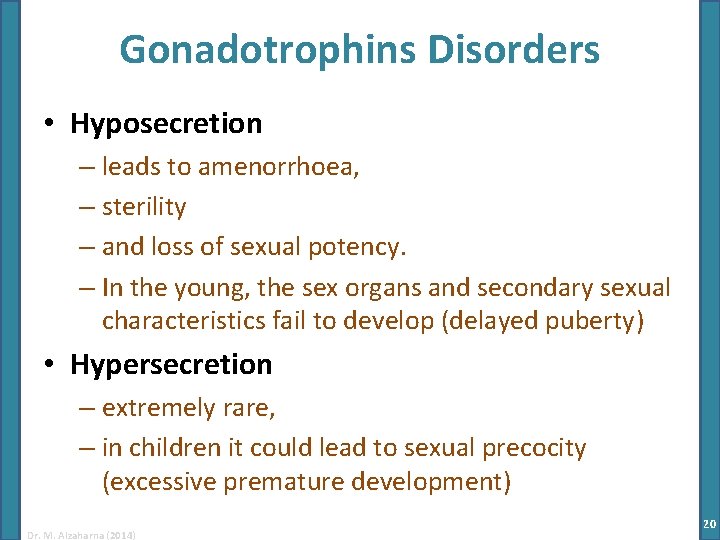 Gonadotrophins Disorders

• Hyposecretion
– leads to amenorrhoea,
– sterility
– and loss of sexual potency.
– In the young, the sex organs and secondary sexual characteristics fail to develop (delayed puberty)

• Hypersecretion
– extremely rare,
– in children it could lead to sexual precocity (excessive premature development)

Dr. M. Alzaharna (2014)

20